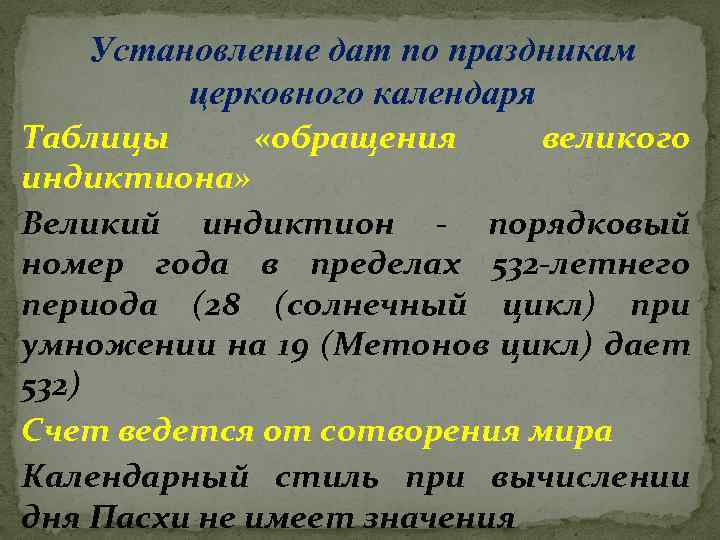 Установление дат по праздникам церковного календаря

Таблицы «обращения великого индиктиона»

Великий индиктион - порядковый номер года в пределах 532-летнего периода (28 (солнечный цикл) при умножении на 19 (Метонов цикл) дает 532)

Счет ведется от сотворения мира

Календарный стиль при вычислении дня Пасхи не имеет значения